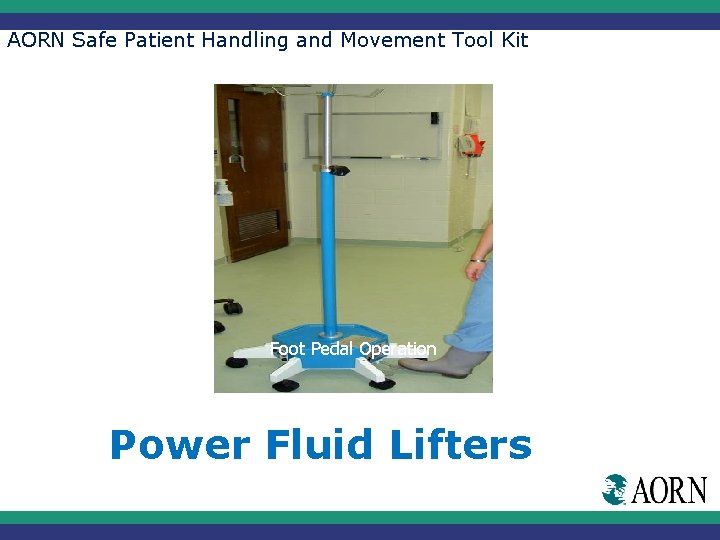 AORN Safe Patient Handling and Movement Tool Kit

Foot Pedal Operation

Power Fluid Lifters

AORN